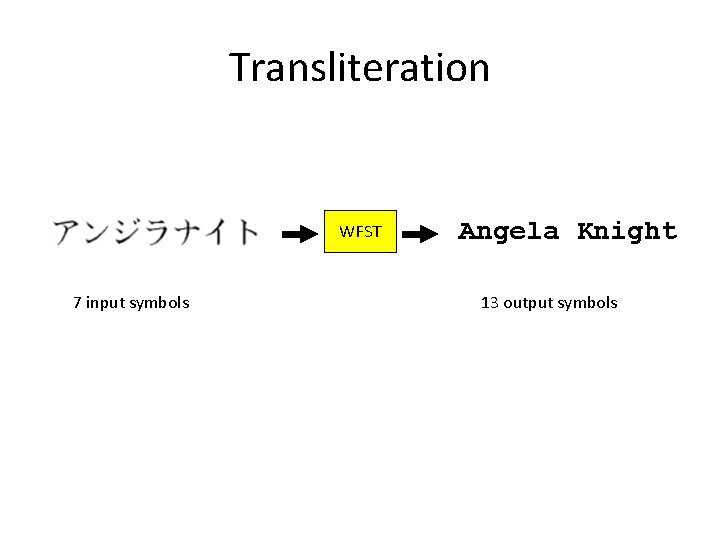 Transliteration

アンジラナイト

WFST

Angela Knight

7 input symbols

13 output symbols